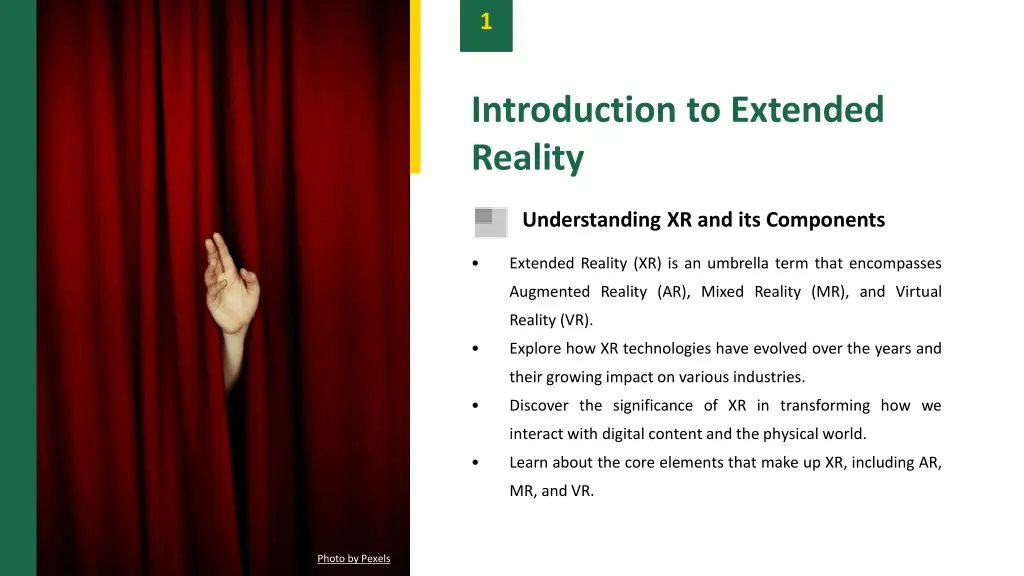 1

Introduction to Extended Reality

Understanding XR and its Components

• Extended Reality (XR) is an umbrella term that encompasses Augmented Reality (AR), Mixed Reality (MR), and Virtual Reality (VR).
• Explore how XR technologies have evolved over the years and their growing impact on various industries.
• Discover the significance of XR in transforming how we interact with digital content and the physical world.
• Learn about the core elements that make up XR, including AR, MR, and VR.

Photo by Pexels